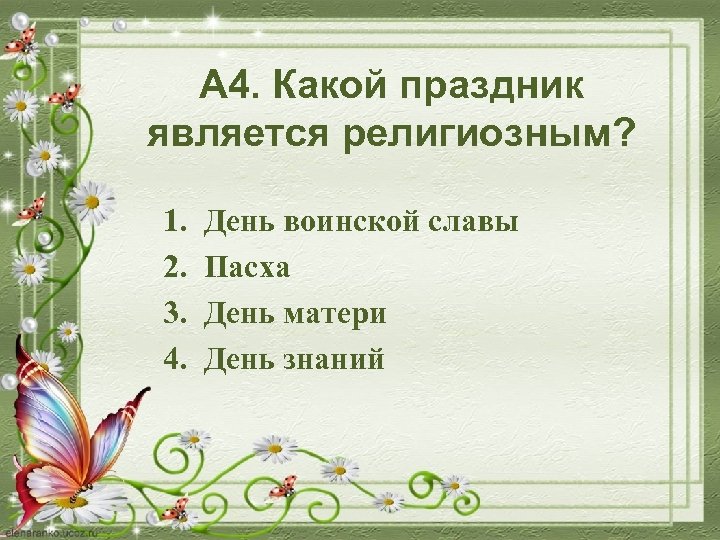 А4. Какой праздник является религиозным?

1. День воинской славы
2. Пасха
3. День матери
4. День знаний

elenaranko.ucoz.ru